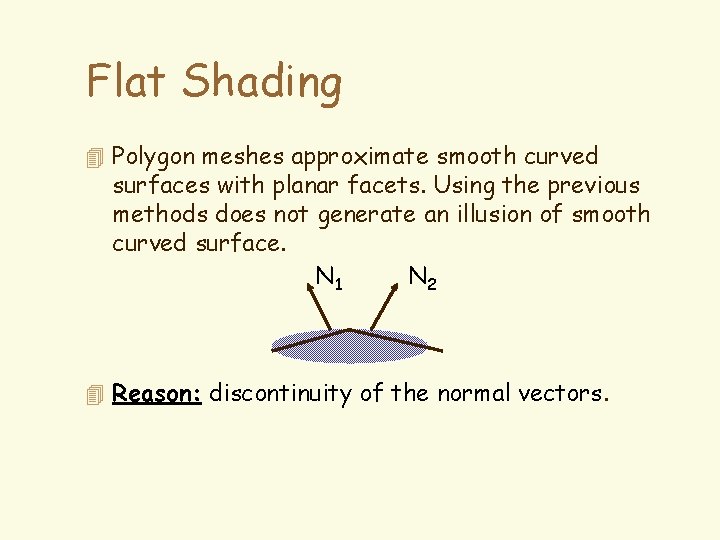 Flat Shading

Polygon meshes approximate smooth curved surfaces with planar facets. Using the previous methods does not generate an illusion of smooth curved surface.

$N_1$ $N_2$

Reason: discontinuity of the normal vectors.